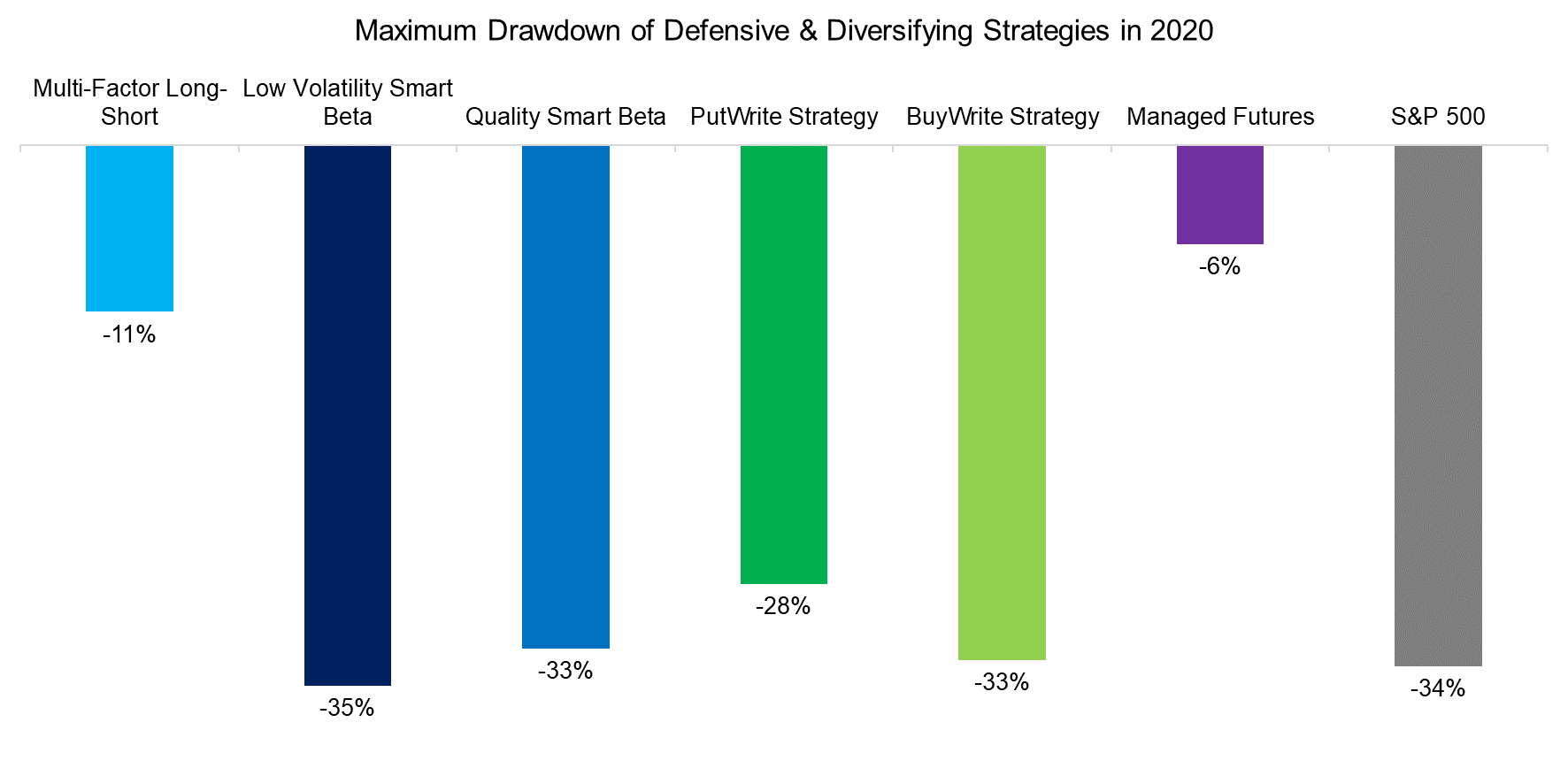 Maximum Drawdown of Defensive & Diversifying Strategies in 2020

Multi-Factor Long-Short
Low Volatility Smart Beta
Quality Smart Beta
PutWrite Strategy
BuyWrite Strategy
Managed Futures
S&P 500

-11%
-35%
-33%
-28%
-33%
-6%
-34%